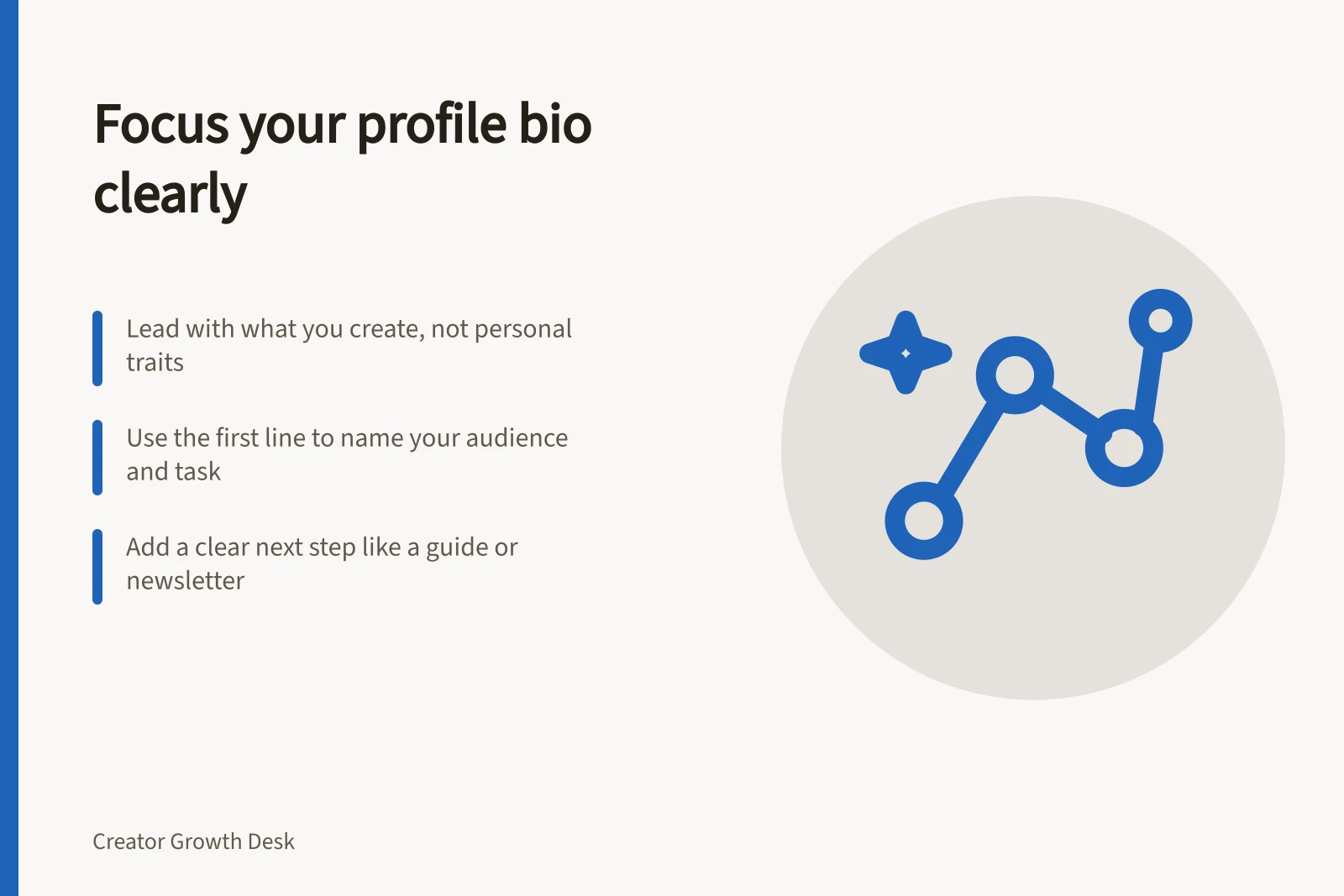 Focus your profile bio clearly

Lead with what you create, not personal traits

Use the first line to name your audience and task

Add a clear next step like a guide or newsletter

Creator Growth Desk